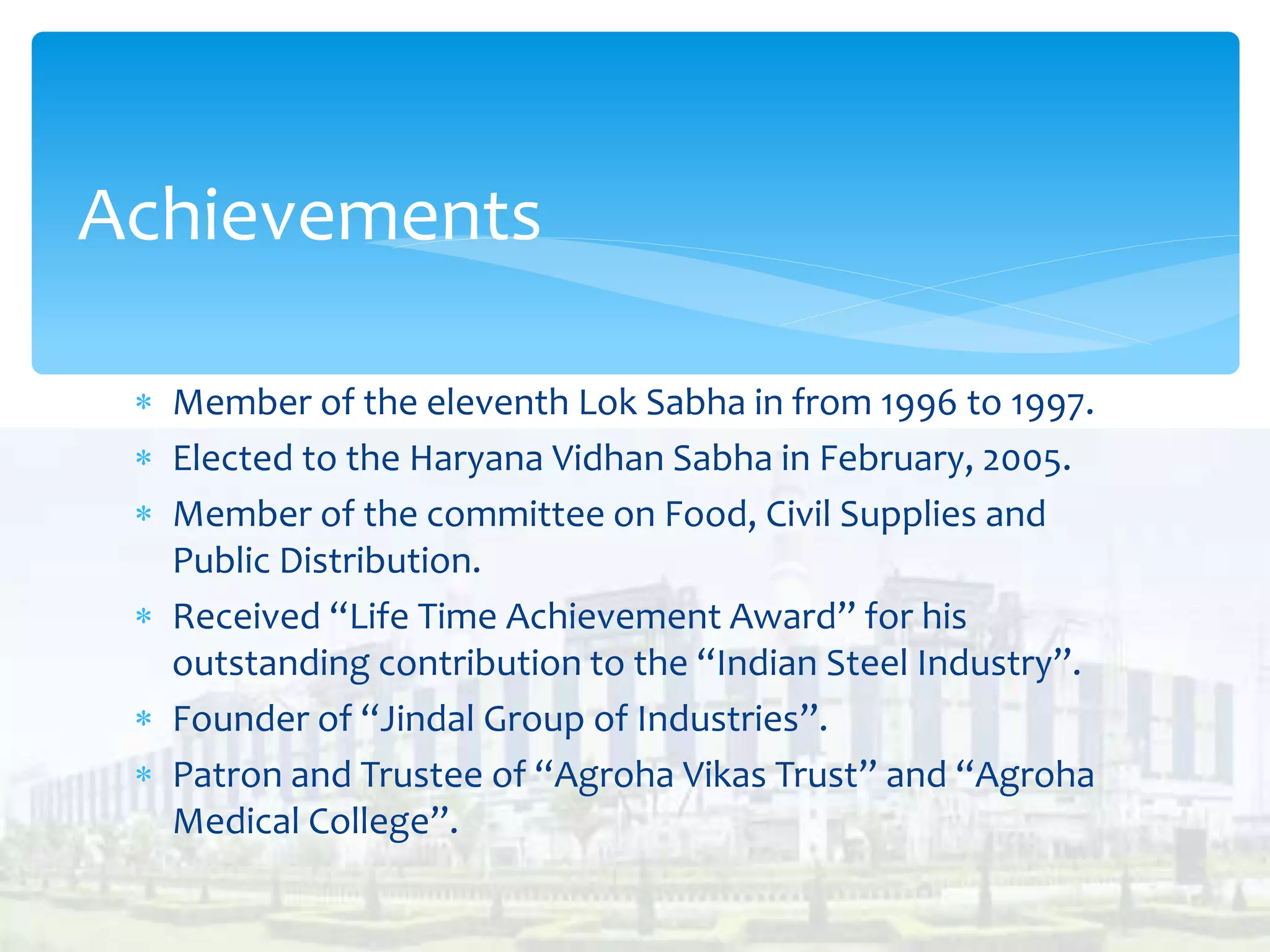 Achievements

* Member of the eleventh Lok Sabha in from 1996 to 1997.
* Elected to the Haryana Vidhan Sabha in February, 2005.
* Member of the committee on Food, Civil Supplies and Public Distribution.
* Received “Life Time Achievement Award” for his outstanding contribution to the “Indian Steel Industry”.
* Founder of “Jindal Group of Industries”.
* Patron and Trustee of “Agroha Vikas Trust” and “Agroha Medical College”.